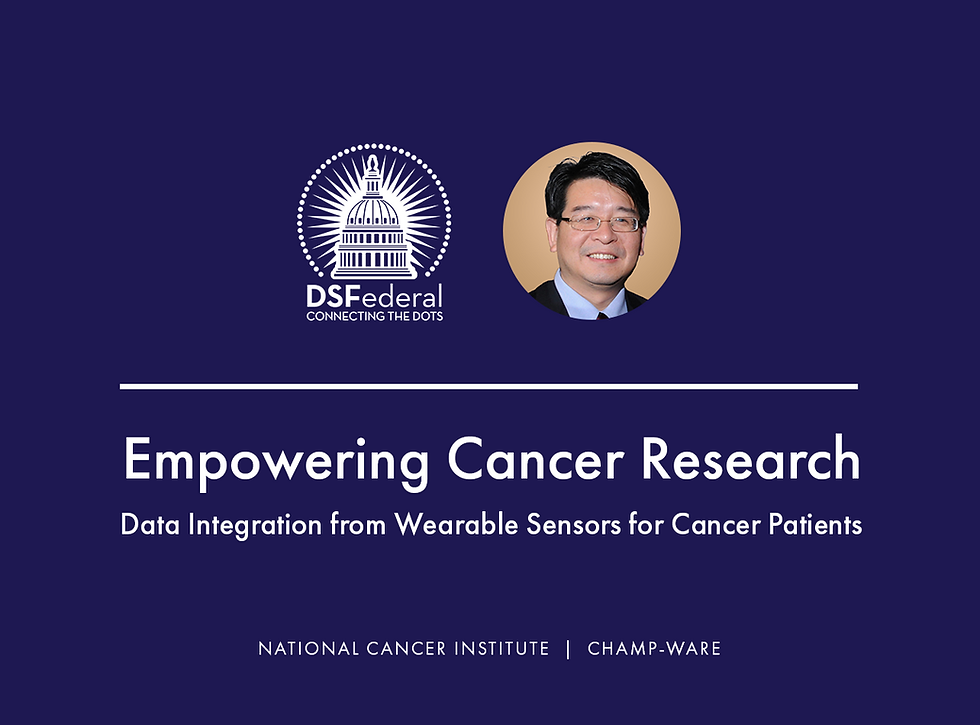 DSFederal
CONNECTING THE DOTS

Empowering Cancer Research

Data Integration from Wearable Sensors for Cancer Patients

NATIONAL CANCER INSTITUTE | CHAMP-WARE